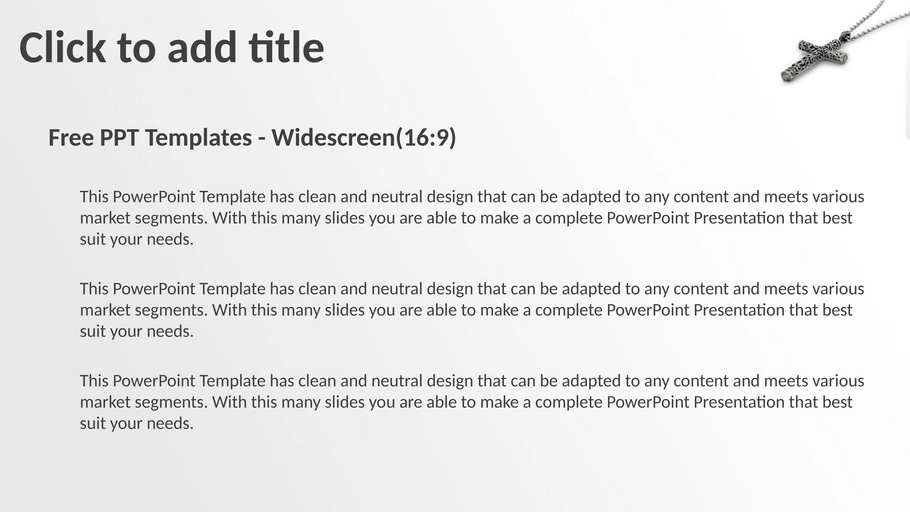 Click to add title

Free PPT Templates - Widescreen(16:9)

This PowerPoint Template has clean and neutral design that can be adapted to any content and meets various market segments. With this many slides you are able to make a complete PowerPoint Presentation that best suit your needs.

This PowerPoint Template has clean and neutral design that can be adapted to any content and meets various market segments. With this many slides you are able to make a complete PowerPoint Presentation that best suit your needs.

This PowerPoint Template has clean and neutral design that can be adapted to any content and meets various market segments. With this many slides you are able to make a complete PowerPoint Presentation that best suit your needs.